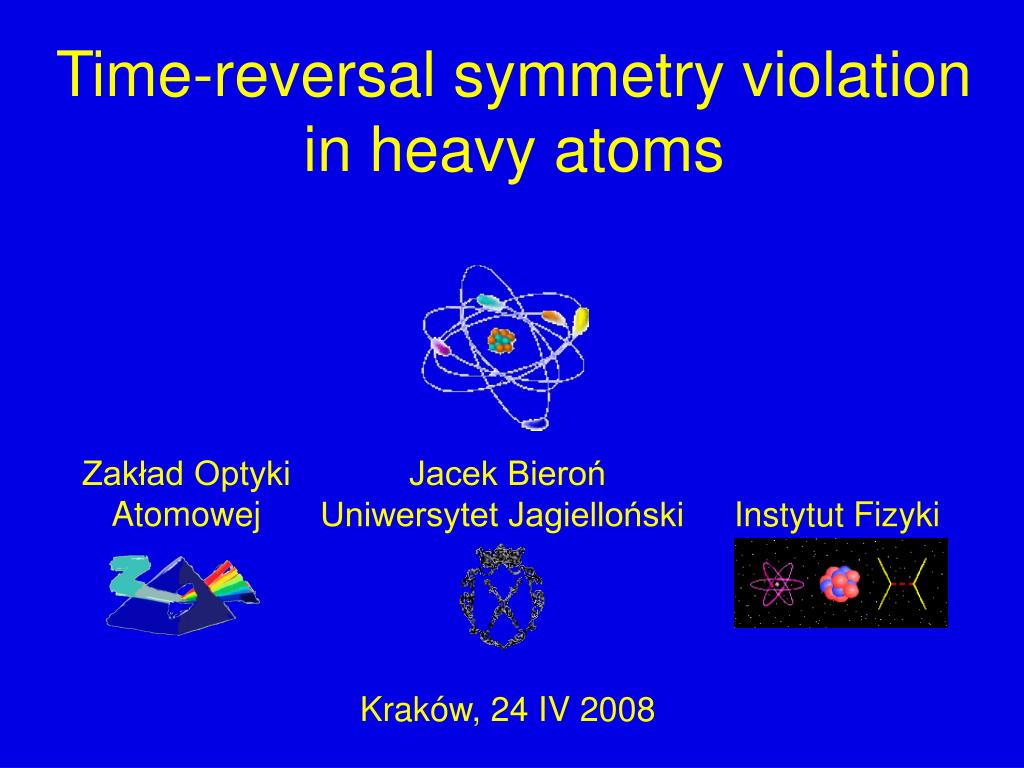 Time-reversal symmetry violation in heavy atoms

Zakład Optyki Atomowej

Jacek Bieroń
Uniwersytet Jagielloński

Instytut Fizyki

Kraków, 24 IV 2008